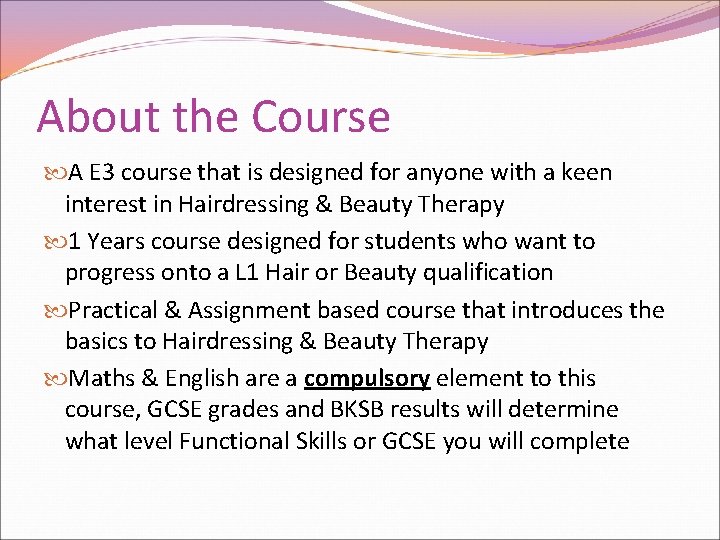 About the Course

A E3 course that is designed for anyone with a keen interest in Hairdressing & Beauty Therapy

1 Years course designed for students who want to progress onto a L1 Hair or Beauty qualification

Practical & Assignment based course that introduces the basics to Hairdressing & Beauty Therapy

Maths & English are a compulsory element to this course, GCSE grades and BKSB results will determine what level Functional Skills or GCSE you will complete